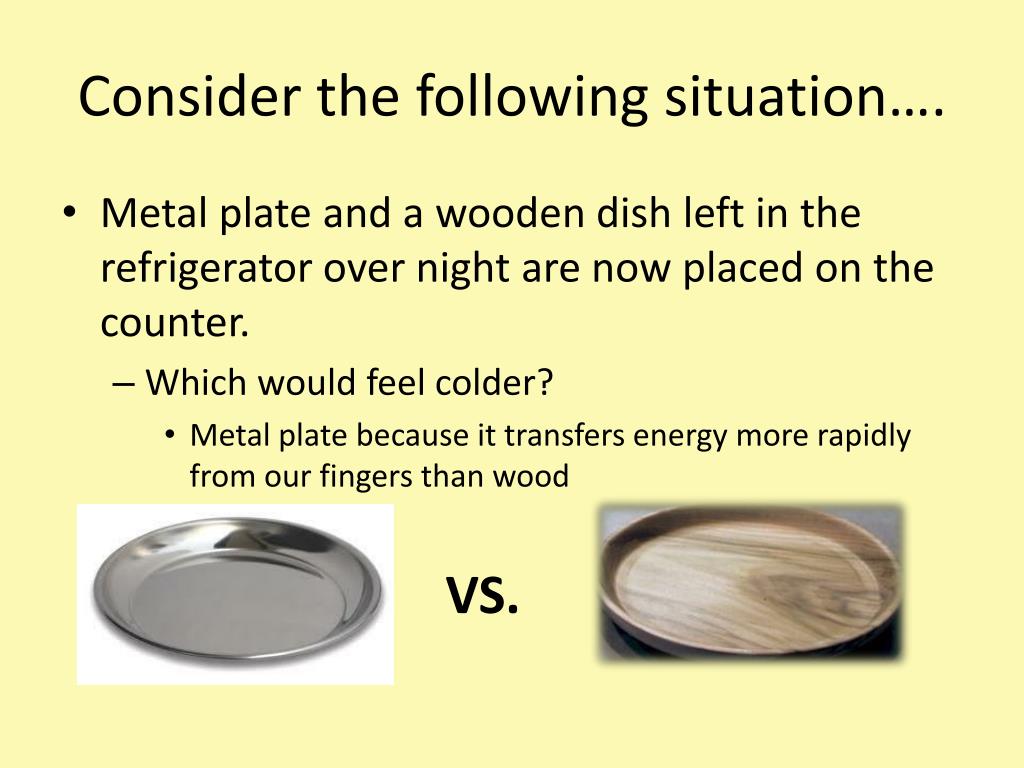 Consider the following situation….

• Metal plate and a wooden dish left in the refrigerator over night are now placed on the counter.
– Which would feel colder?
• Metal plate because it transfers energy more rapidly from our fingers than wood

VS.